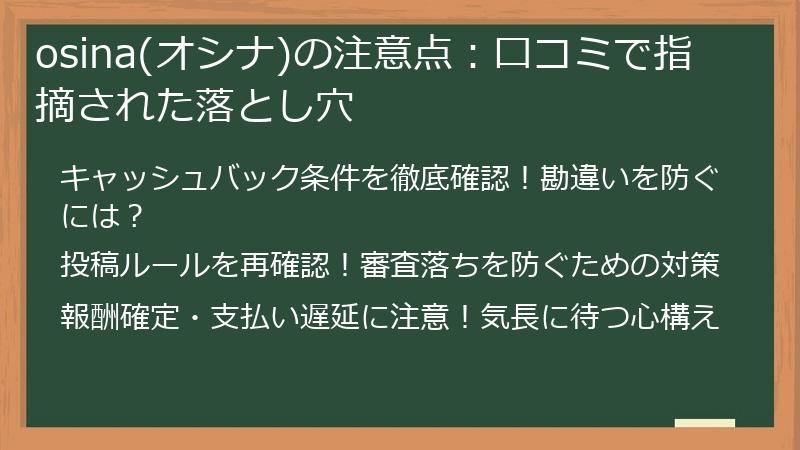 osina(オシナ)の注意点：口コミで指摘された落とし穴

キャッシュバック条件を徹底確認！勘違いを防ぐには？

投稿ルールを再確認！審査落ちを防ぐための対策

報酬確定・支払い遅延に注意！気長に待つ心構え